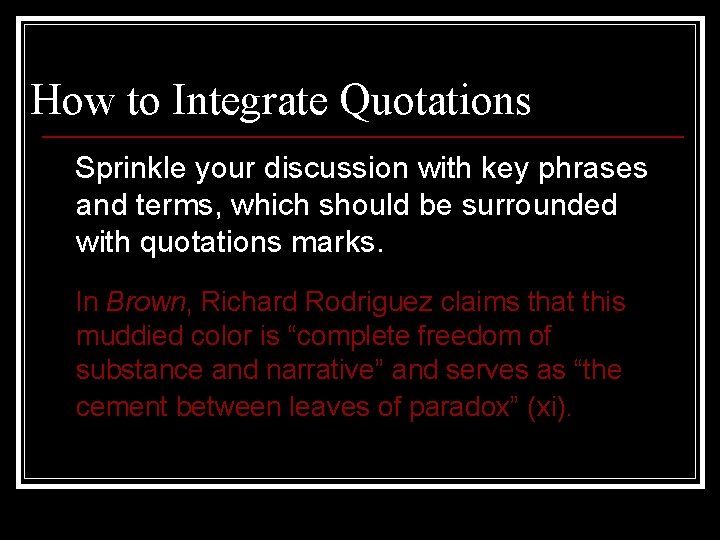 How to Integrate Quotations

Sprinkle your discussion with key phrases and terms, which should be surrounded with quotations marks.

In Brown, Richard Rodriguez claims that this muddied color is “complete freedom of substance and narrative” and serves as “the cement between leaves of paradox” (xi).